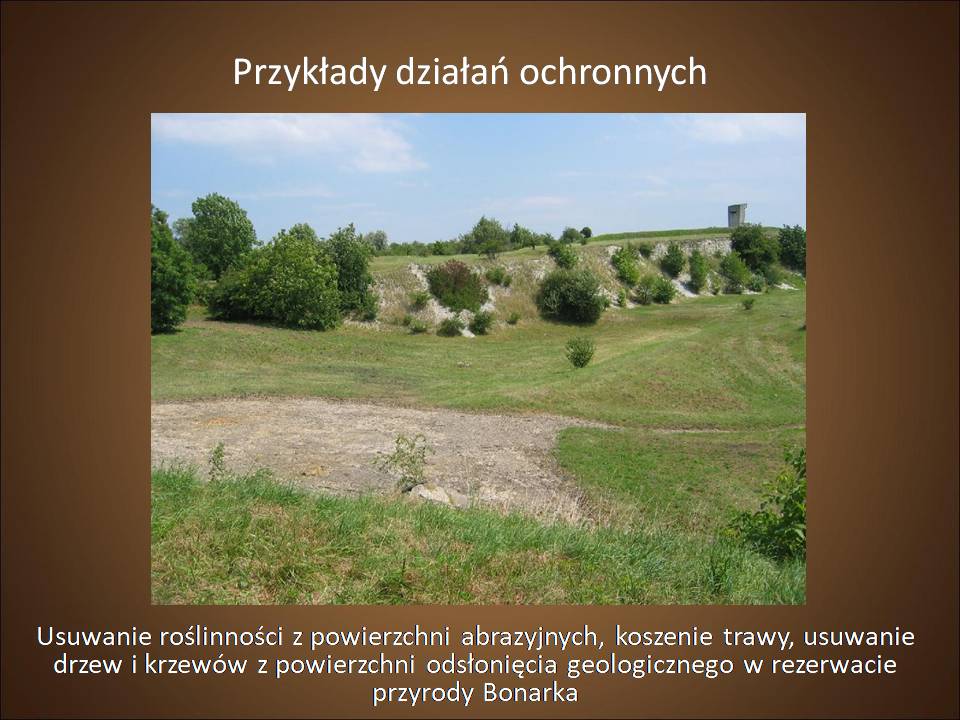 Przykłady działań ochronnych

Usuwanie roślinności z powierzchni abrazyjnych, koszenie trawy, usuwanie drzew i krzewów z powierzchni odsłonięcia geologicznego w rezerwacie przyrody Bonarka